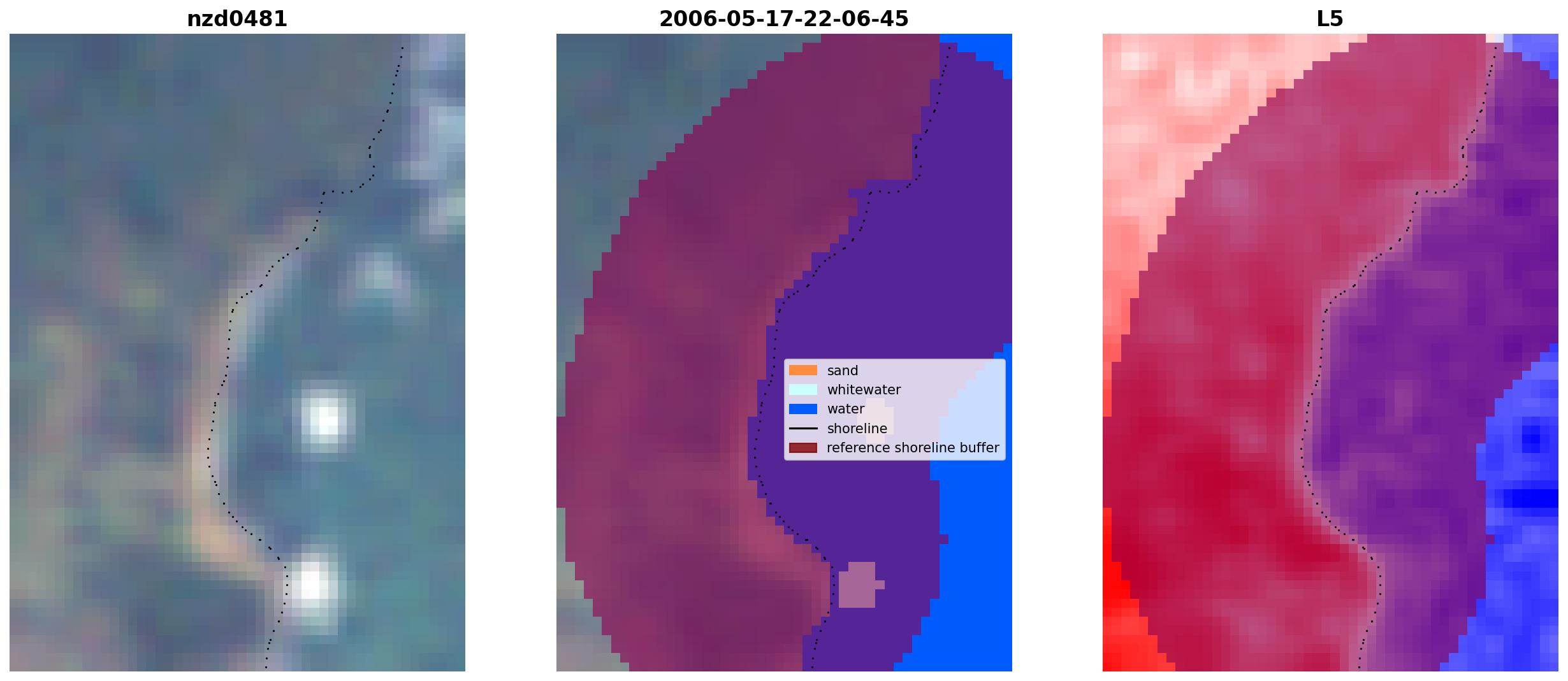 nzd0481

2006-05-17-22-06-45

sand
whitewater
water
shoreline
reference shoreline buffer

L5